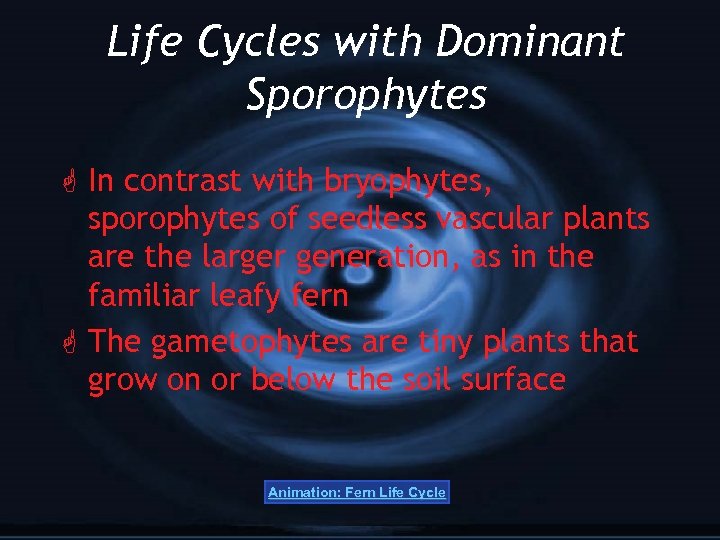 Life Cycles with Dominant Sporophytes

In contrast with bryophytes, sporophytes of seedless vascular plants are the larger generation, as in the familiar leafy fern

The gametophytes are tiny plants that grow on or below the soil surface

Animation: Fern Life Cycle